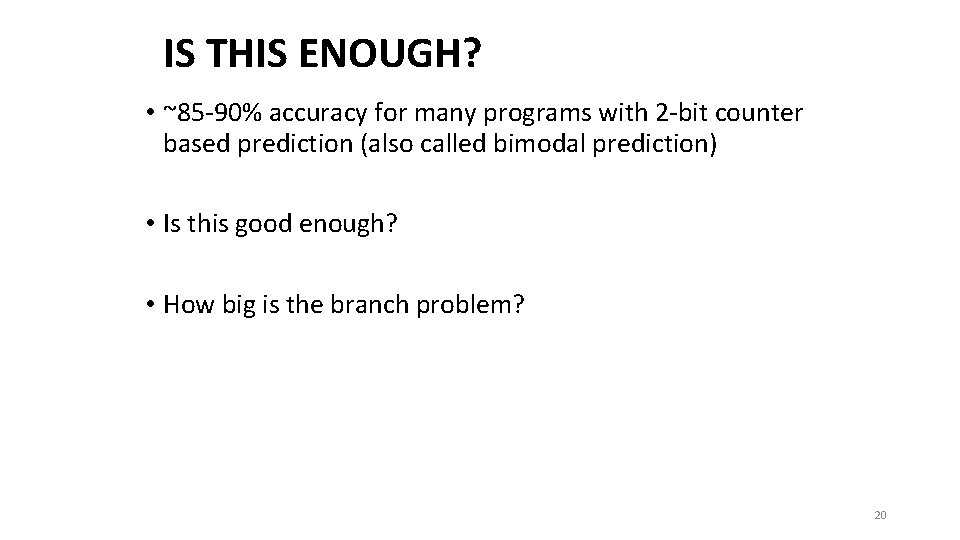 IS THIS ENOUGH?

• ~85-90% accuracy for many programs with 2-bit counter based prediction (also called bimodal prediction)

• Is this good enough?

• How big is the branch problem?

20